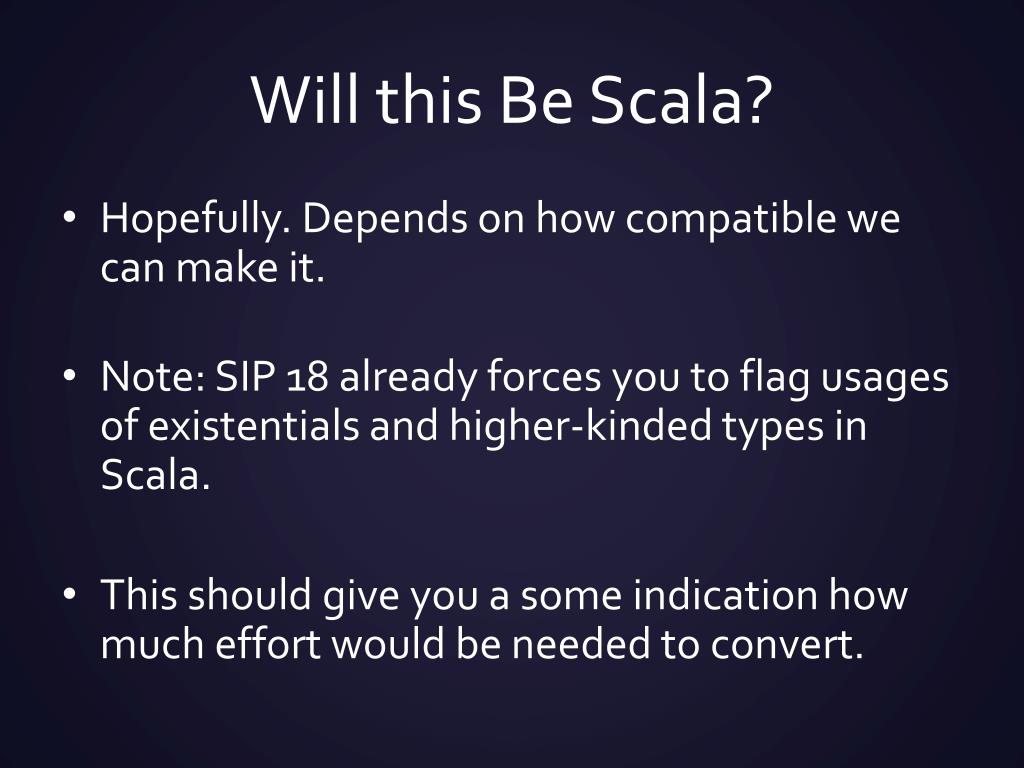 Will this Be Scala?

• Hopefully. Depends on how compatible we can make it.

• Note: SIP 18 already forces you to flag usages of existentials and higher-kinded types in Scala.

• This should give you a some indication how much effort would be needed to convert.